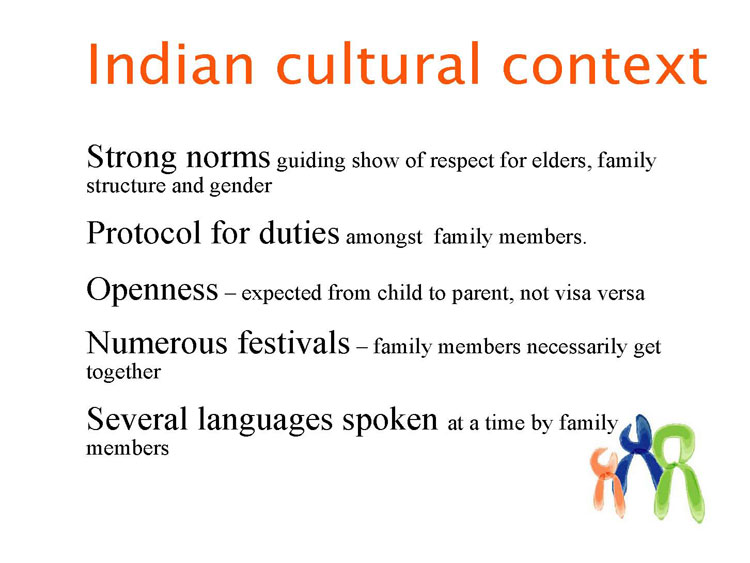 Indian cultural context

Strong norms guiding show of respect for elders, family structure and gender

Protocol for duties amongst family members.

Openness – expected from child to parent, not visa versa

Numerous festivals – family members necessarily get together

Several languages spoken at a time by family members